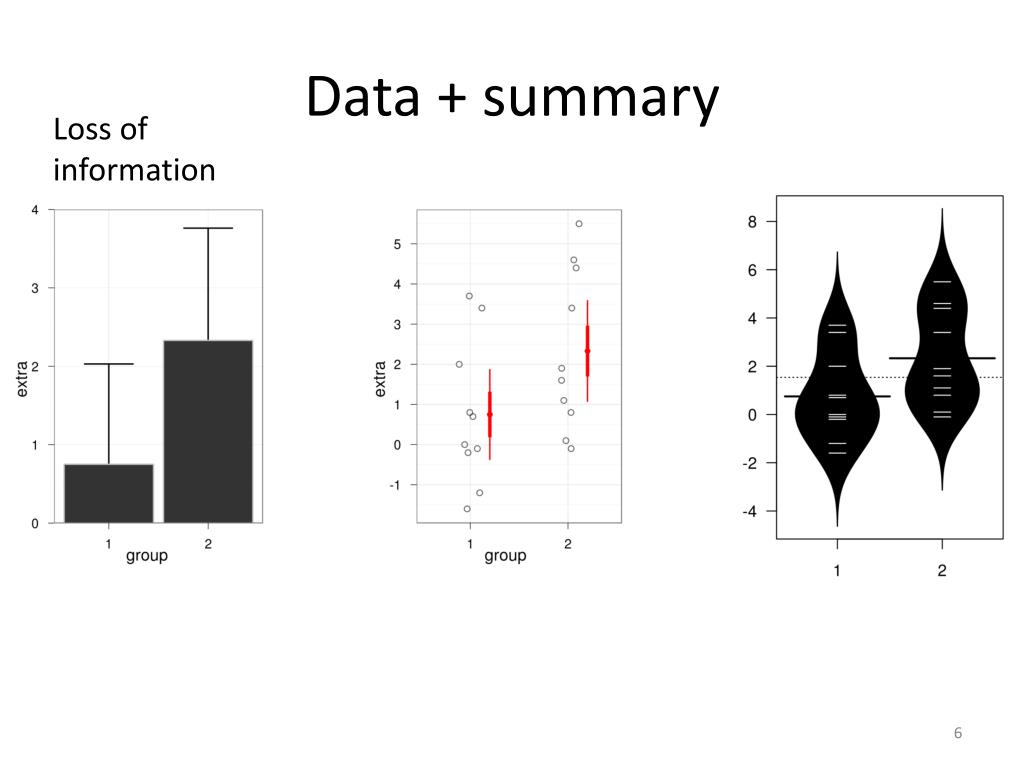 Data + summary

Loss of information

4
3
2
1
0
extra
1
2
group

5
4
3
2
1
0
-1
extra
1
2
group

8
6
4
2
0
-2
-4
1
2

6